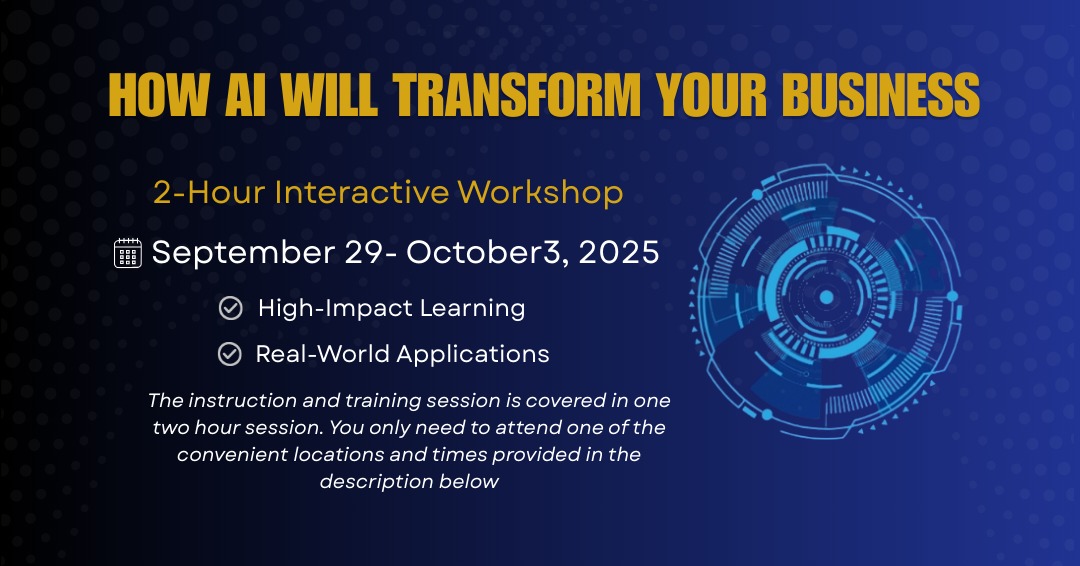 HOW AI WILL TRANSFORM YOUR BUSINESS

2-Hour Interactive Workshop

September 29- October3, 2025

High-Impact Learning

Real-World Applications

The instruction and training session is covered in one two hour session. You only need to attend one of the convenient locations and times provided in the description below